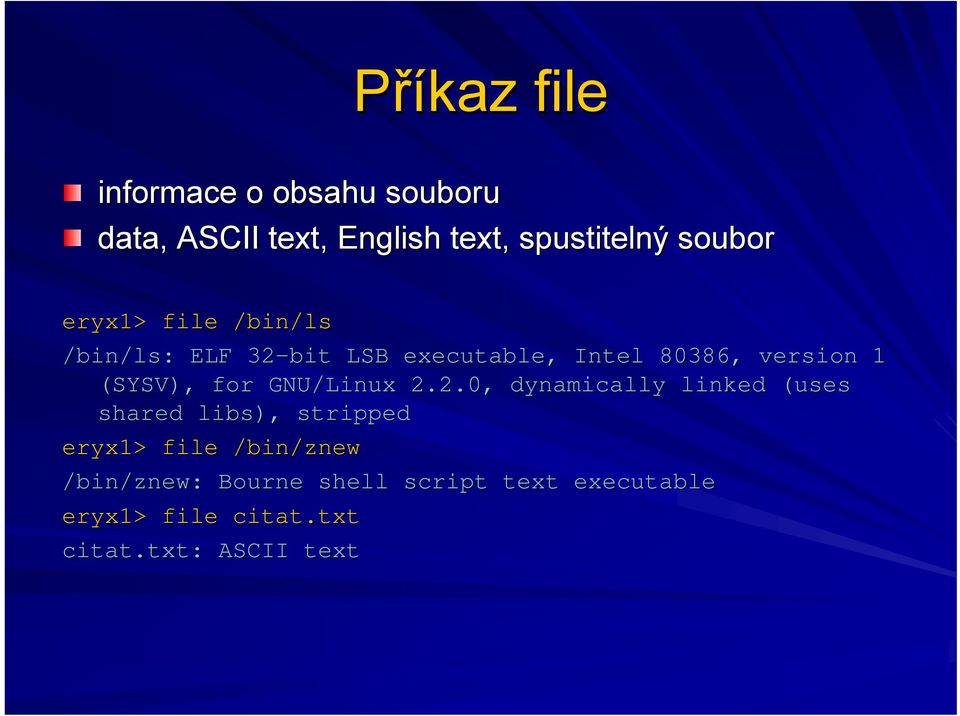 Příkaz file

informace o obsahu souboru

data, ASCII text, English text, spustitelný soubor

eryx1> file /bin/ls

/bin/ls: ELF 32-bit LSB executable, Intel 80386, version 1 (SYSV), for GNU/Linux 2.2.0, dynamically linked (uses shared libs), stripped

eryx1> file /bin/znew

/bin/znew: Bourne shell script text executable

eryx1> file citat.txt

citat.txt: ASCII text